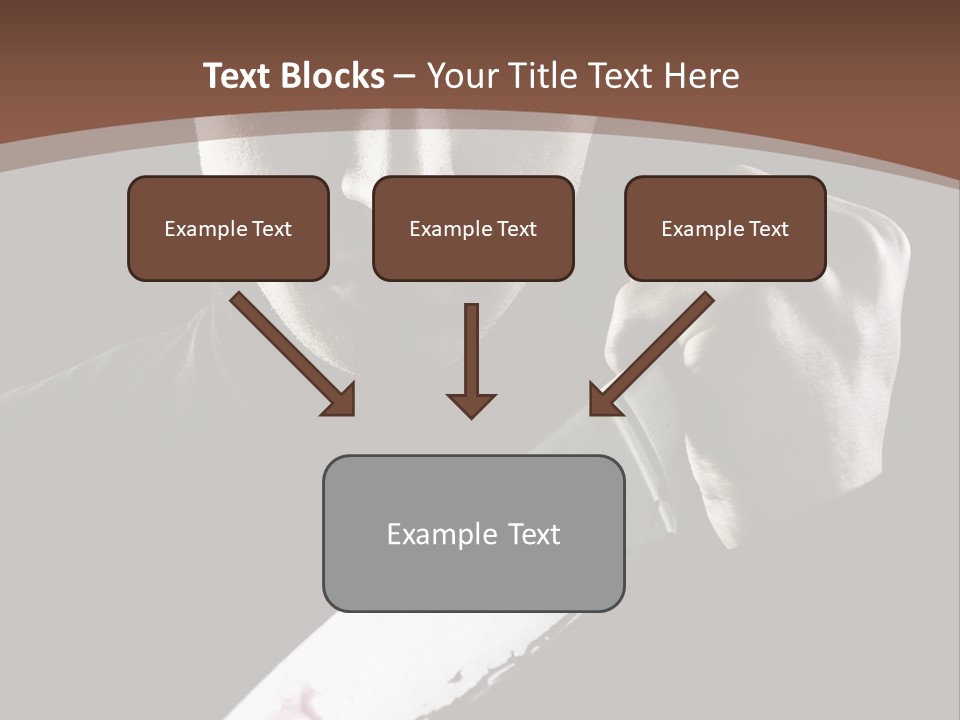 Text Blocks – Your Title Text Here

Example Text

Example Text

Example Text

Example Text